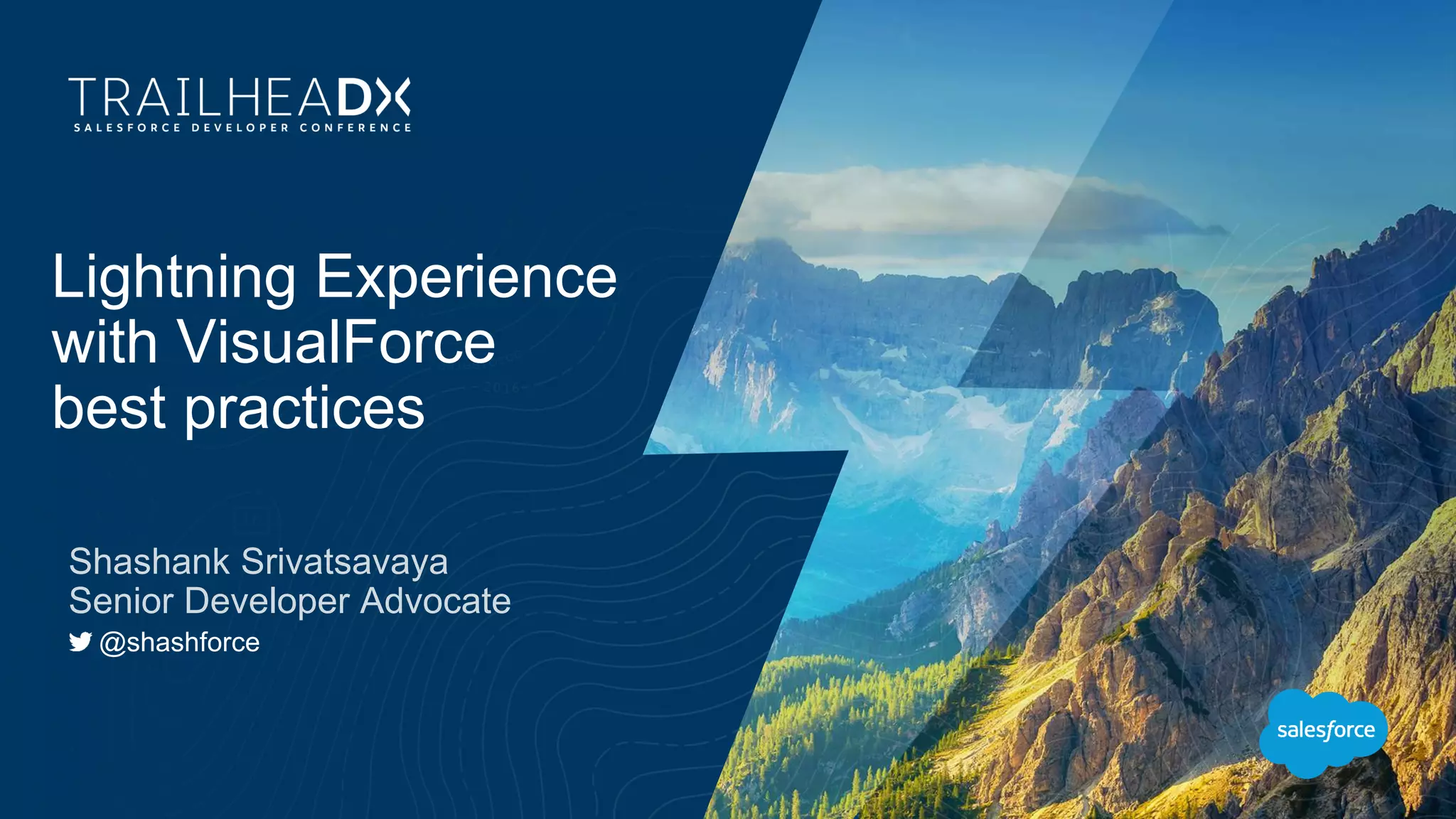 TRAILHEADX
SALESFORCE DEVELOPER CONFERENCE

Lightning Experience with VisualForce best practices

Shashank Srivatsavaya
Senior Developer Advocate
@shashforce

salesforce